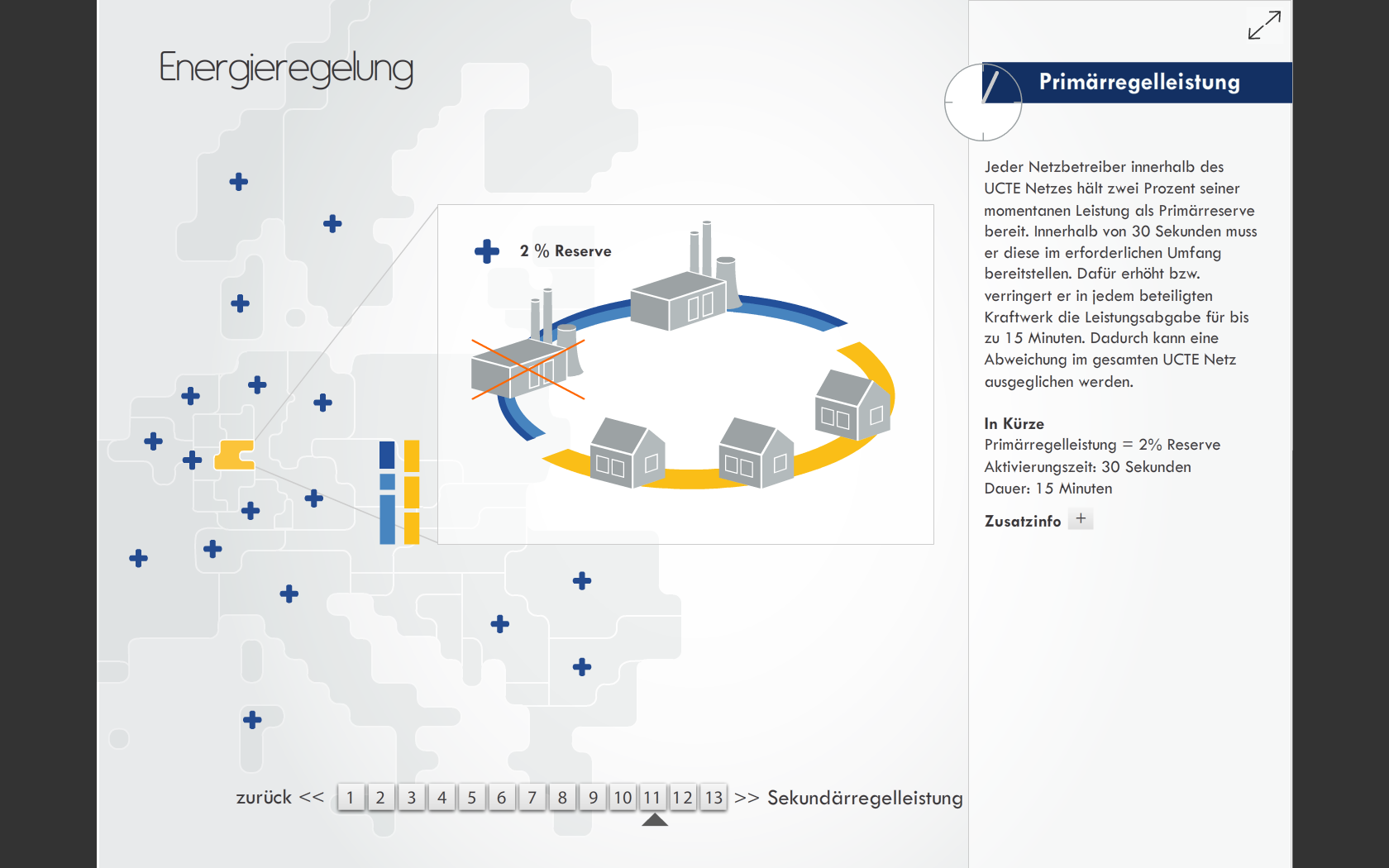 Energieregelung

2 % Reserve

Primärregelleistung

Jeder Netzbetreiber innerhalb des UCTE Netzes hält zwei Prozent seiner momentanen Leistung als Primärreserve bereit. Innerhalb von 30 Sekunden muss er diese im erforderlichen Umfang bereitstellen. Dafür erhöht bzw. verringert er in jedem beteiligten Kraftwerk die Leistungsabgabe für bis zu 15 Minuten. Dadurch kann eine Abweichung im gesamten UCTE Netz ausgeglichen werden.

In Kürze
Primärregelleistung = 2% Reserve
Aktivierungszeit: 30 Sekunden
Dauer: 15 Minuten

Zusatzinfo +

zurück << 1 2 3 4 5 6 7 8 9 10 11 12 13 >> Sekundärregelleistung